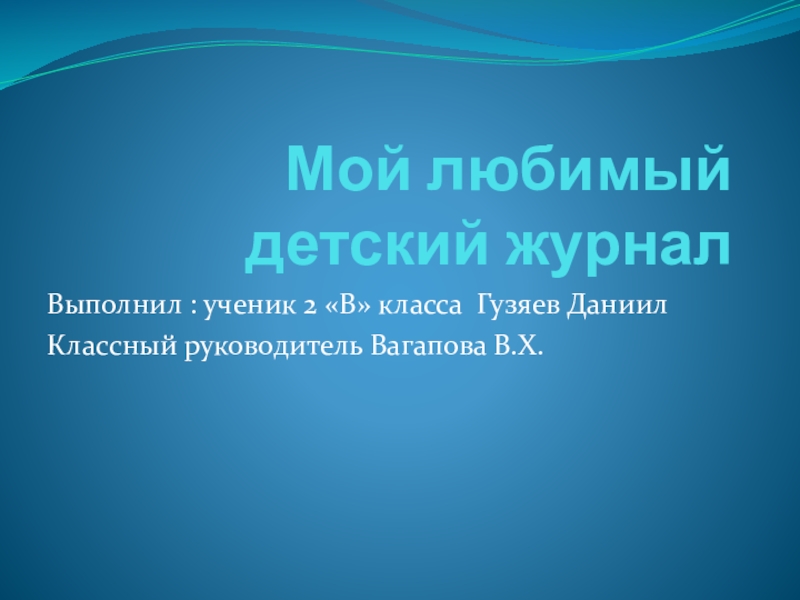 Мой любимый детский журнал

Выполнил : ученик 2 «В» класса Гузяев Даниил

Классный руководитель Вагапова В.Х.